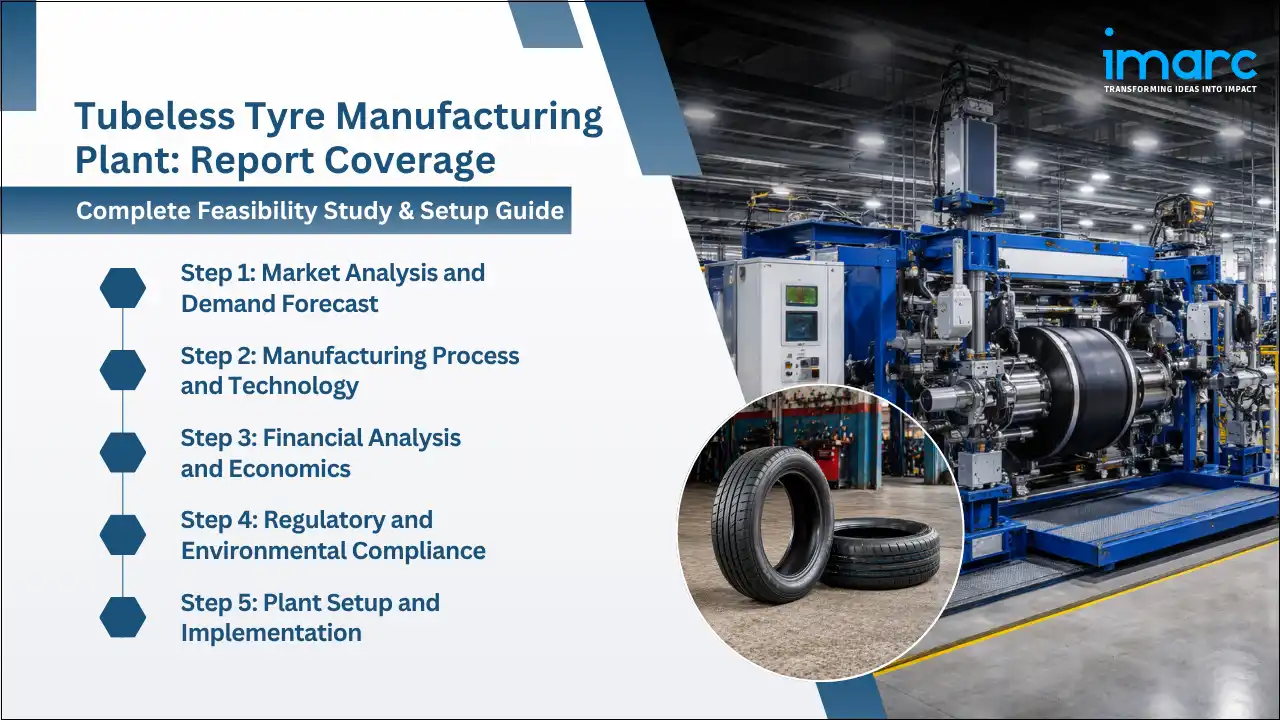 imarc
TRANSFORMING IDEAS INTO IMPACT

Tubeless Tyre Manufacturing Plant: Report Coverage

Complete Feasibility Study & Setup Guide

Step 1: Market Analysis and Demand Forecast

Step 2: Manufacturing Process and Technology

Step 3: Financial Analysis and Economics

Step 4: Regulatory and Environmental Compliance

Step 5: Plant Setup and Implementation